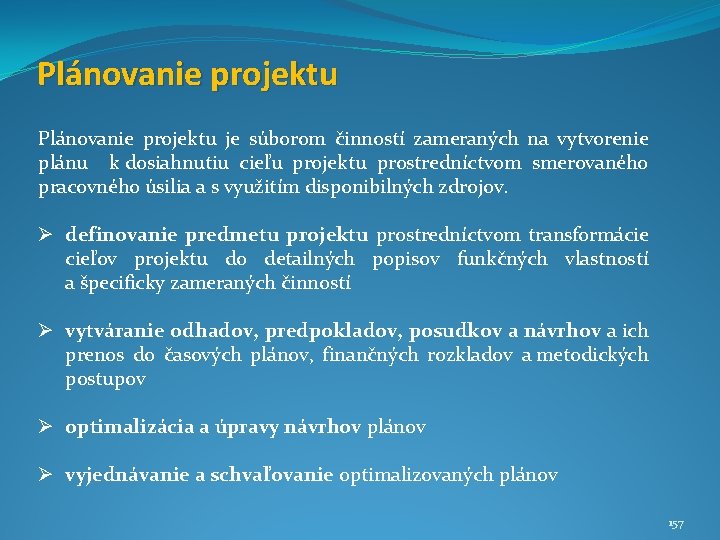 Plánovanie projektu

Plánovanie projektu je súborom činností zameraných na vytvorenie plánu k dosiahnutiu cieľu projektu prostredníctvom smerovaného pracovného úsilia a s využitím disponibilných zdrojov.

➢ definovanie predmetu projektu prostredníctvom transformácie cieľov projektu do detailných popisov funkčných vlastností a špecificky zameraných činností

➢ vytváranie odhadov, predpokladov, posudkov a návrhov a ich prenos do časových plánov, finančných rozkladov a metodických postupov

➢ optimalizácia a úpravy návrhov plánov

➢ vyjednávanie a schvaľovanie optimalizovaných plánov

157